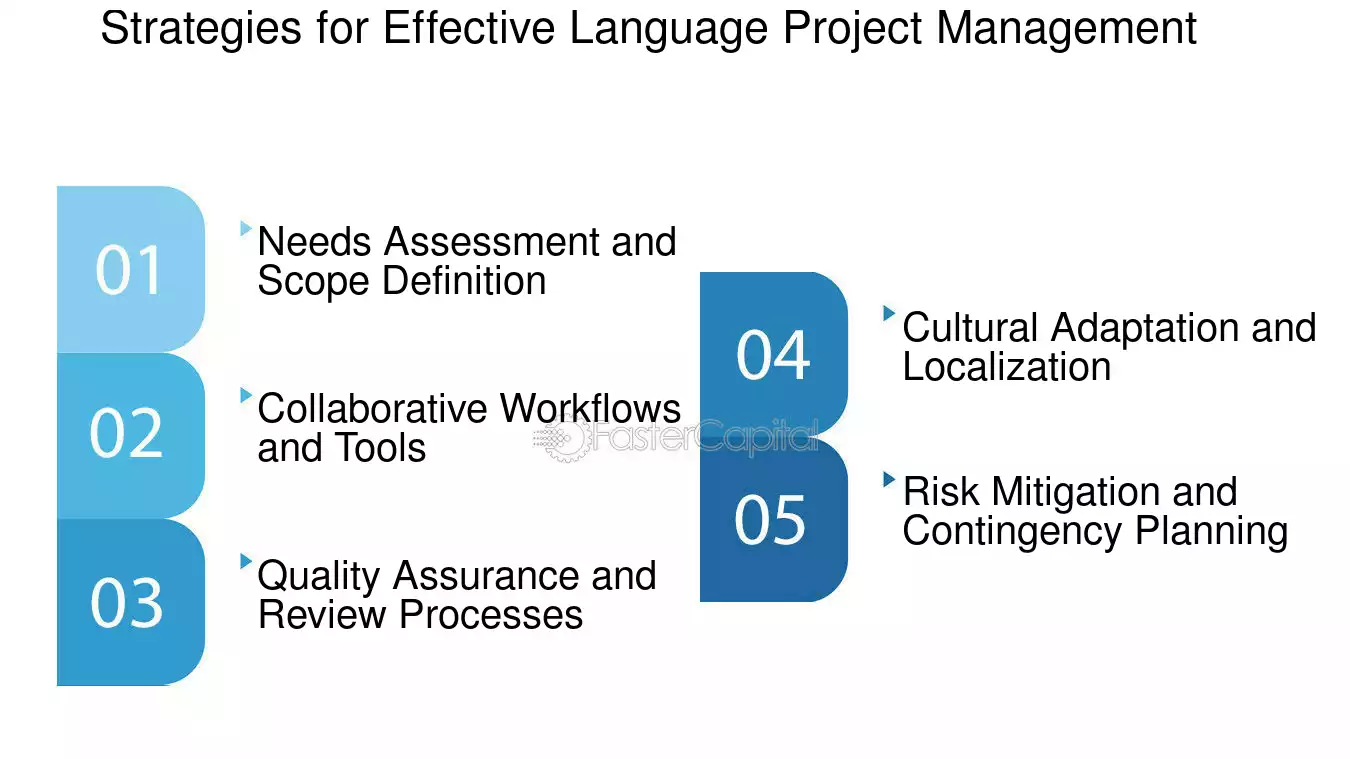 Strategies for Effective Language Project Management

01

Needs Assessment and Scope Definition

02

Collaborative Workflows and Tools

03

Quality Assurance and Review Processes

04

Cultural Adaptation and Localization

05

Risk Mitigation and Contingency Planning

FasterCapital